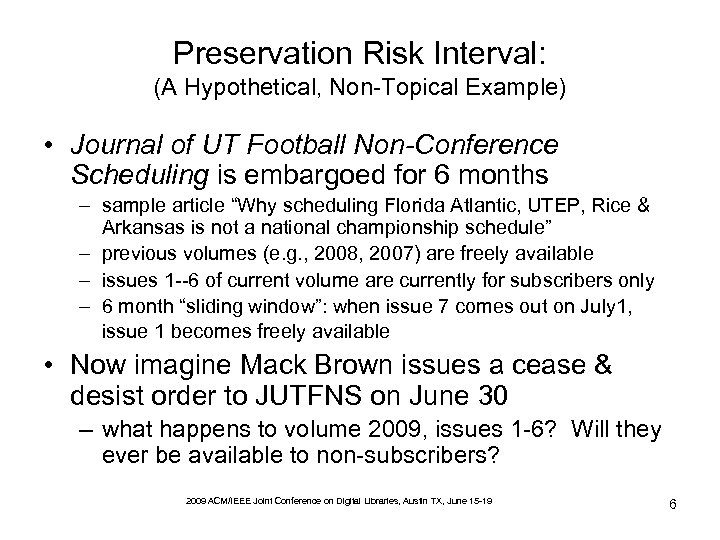 Preservation Risk Interval:
(A Hypothetical, Non-Topical Example)

• Journal of UT Football Non-Conference Scheduling is embargoed for 6 months
– sample article "Why scheduling Florida Atlantic, UTEP, Rice & Arkansas is not a national championship schedule"
– previous volumes (e.g., 2008, 2007) are freely available
– issues 1--6 of current volume are currently for subscribers only
– 6 month "sliding window": when issue 7 comes out on July1, issue 1 becomes freely available

• Now imagine Mack Brown issues a cease & desist order to JUTFNS on June 30
– what happens to volume 2009, issues 1-6? Will they ever be available to non-subscribers?

2009 ACM/IEEE Joint Conference on Digital Libraries, Austin TX, June 15-19

6